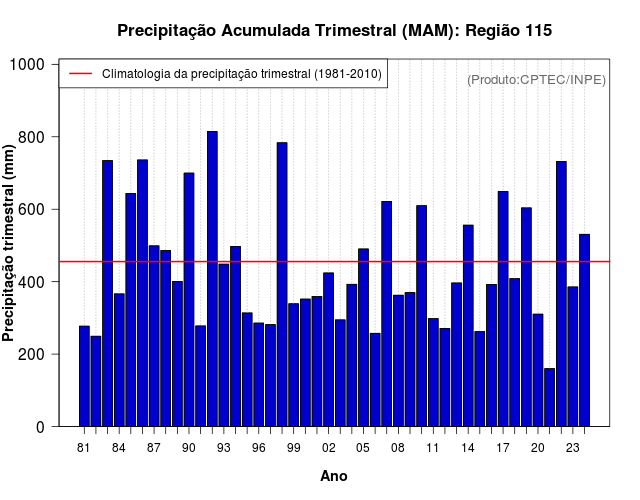 Precipitação Acumulada Trimestral (MAM): Região 115

Climatologia da precipitação trimestral (1981-2010)

(Produto:CPTEC/INPE)

Precipitação trimestral (mm)

1000
800
600
400
200
0

81 84 87 90 93 96 99 02 05 08 11 14 17 20 23

Ano